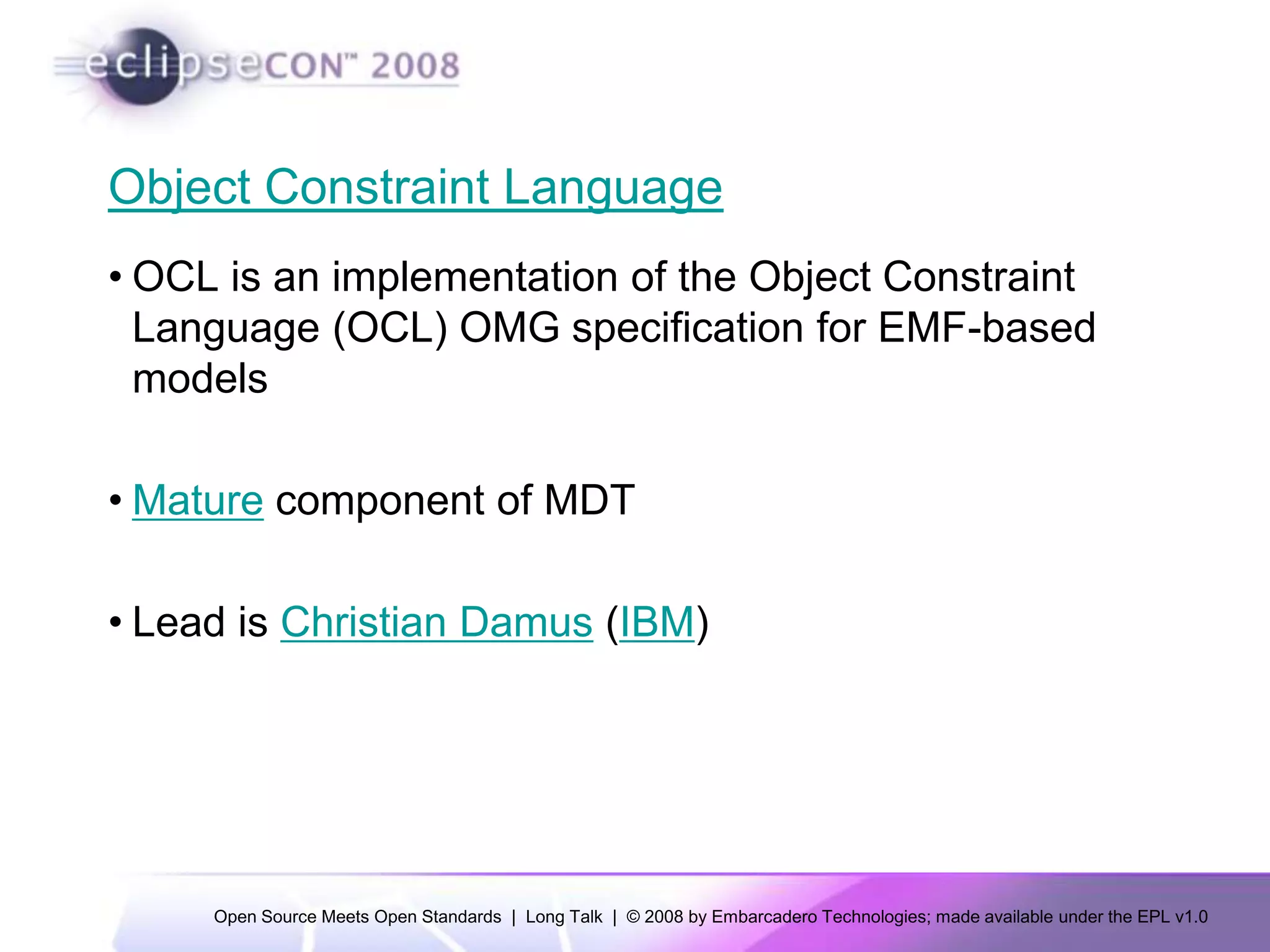 eclipseCON™ 2008

Object Constraint Language

• OCL is an implementation of the Object Constraint Language (OCL) OMG specification for EMF-based models

• Mature component of MDT

• Lead is Christian Damus (IBM)

Open Source Meets Open Standards | Long Talk | © 2008 by Embarcadero Technologies; made available under the EPL v1.0